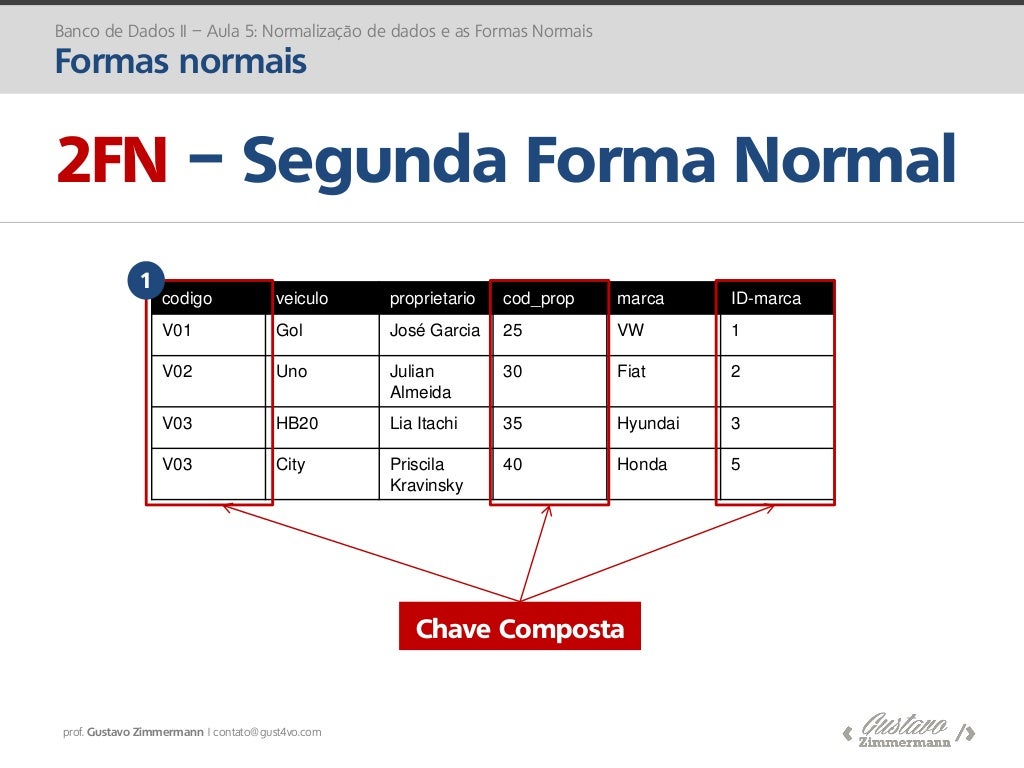 Banco de Dados II – Aula 5: Normalização de dados e as Formas Normais
Formas normais

2FN – Segunda Forma Normal

1

| codigo | veiculo | proprietario | cod_prop | marca | ID-marca |
|---|---|---|---|---|---|
| V01 | Gol | José Garcia | 25 | VW | 1 |
| V02 | Uno | Julian Almeida | 30 | Fiat | 2 |
| V03 | HB20 | Lia Itachi | 35 | Hyundai | 3 |
| V03 | City | Priscila Kravinsky | 40 | Honda | 5 |

Chave Composta

prof. Gustavo Zimmermann | contato@gust4vo.com

Gustavo Zimmermann